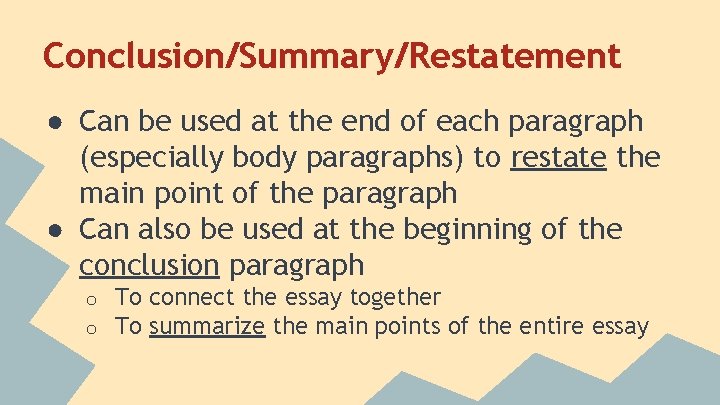 Conclusion/Summary/Restatement

● Can be used at the end of each paragraph (especially body paragraphs) to restate the main point of the paragraph
● Can also be used at the beginning of the conclusion paragraph
○ To connect the essay together
○ To summarize the main points of the entire essay